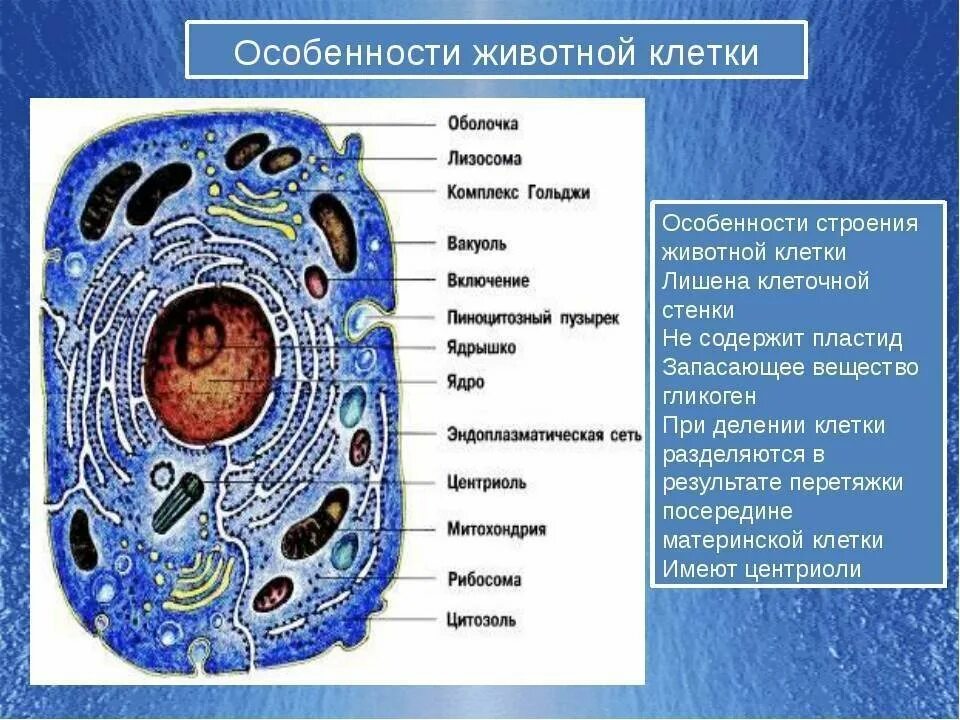 Особенности животной клетки

Оболочка
Лизосома
Комплекс Гольджи
Вакуоль
Включение
Пиноцитозный пузырек
Ядрышко
Ядро
Эндоплазматическая сеть
Центриоль
Митохондрия
Рибосома
Цитозоль

Особенности строения животной клетки
Лишена клеточной стенки
Не содержит пластид
Запасающее вещество гликоген
При делении клетки разделяются в результате перетяжки посередине материнской клетки
Имеют центриоли